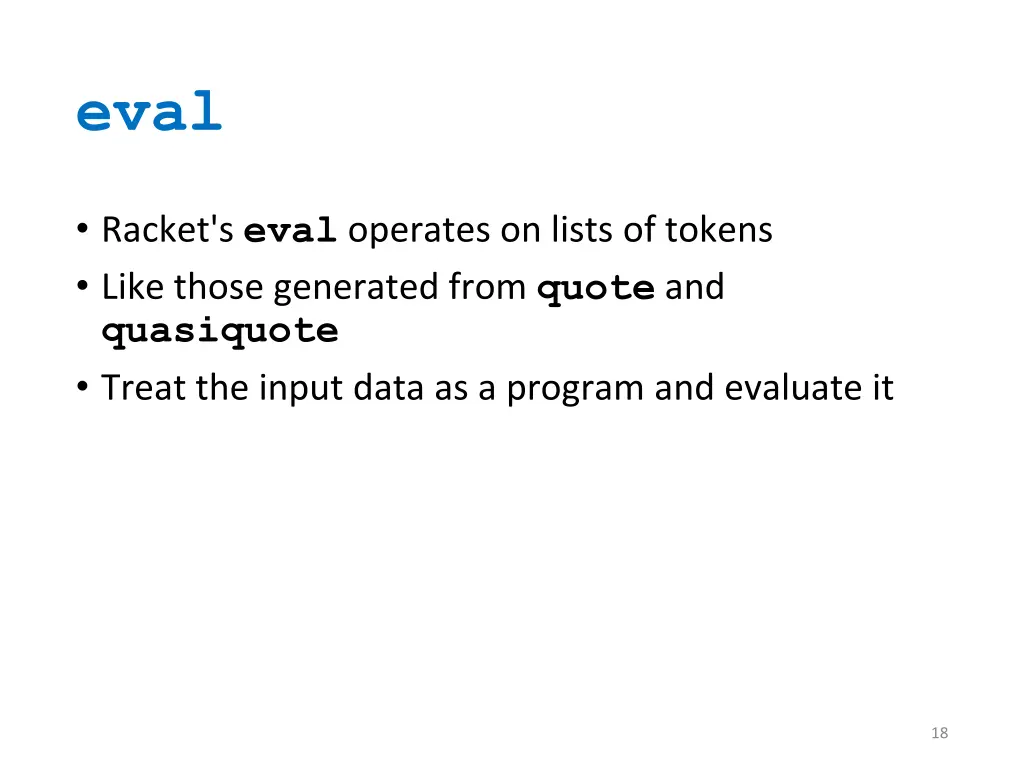 eval

• Racket's eval operates on lists of tokens
• Like those generated from quote and quasiquote
• Treat the input data as a program and evaluate it

18